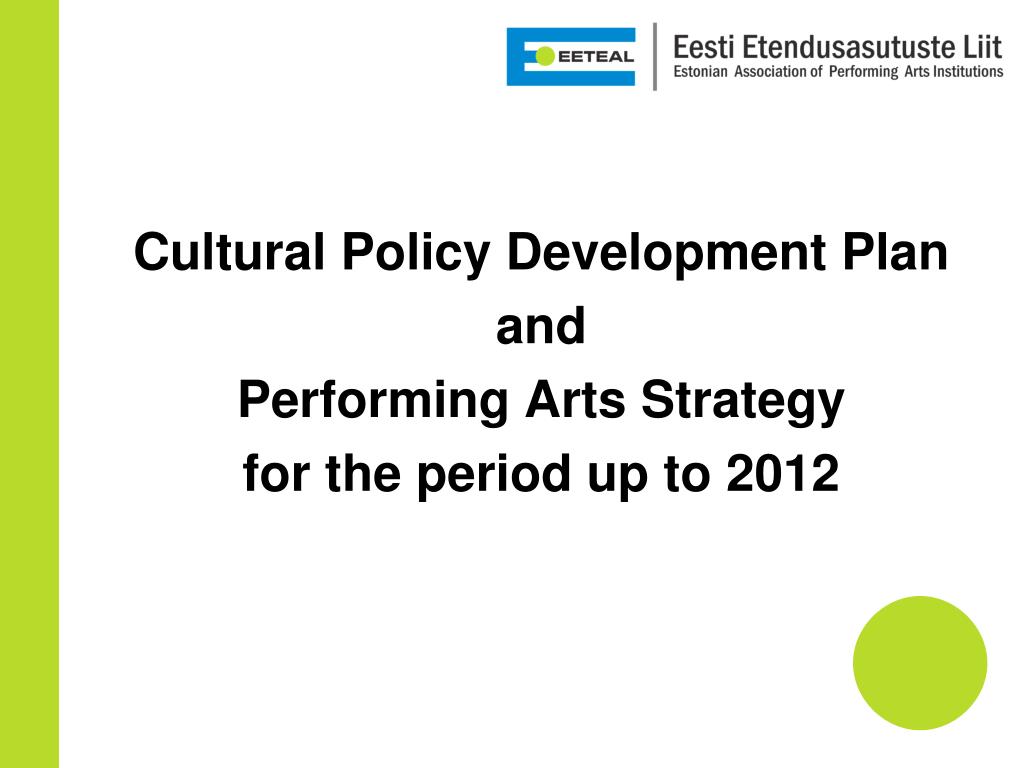 EETEAL

Eesti Etendusasutuste Liit
Estonian Association of Performing Arts Institutions

Cultural Policy Development Plan
and
Performing Arts Strategy
for the period up to 2012